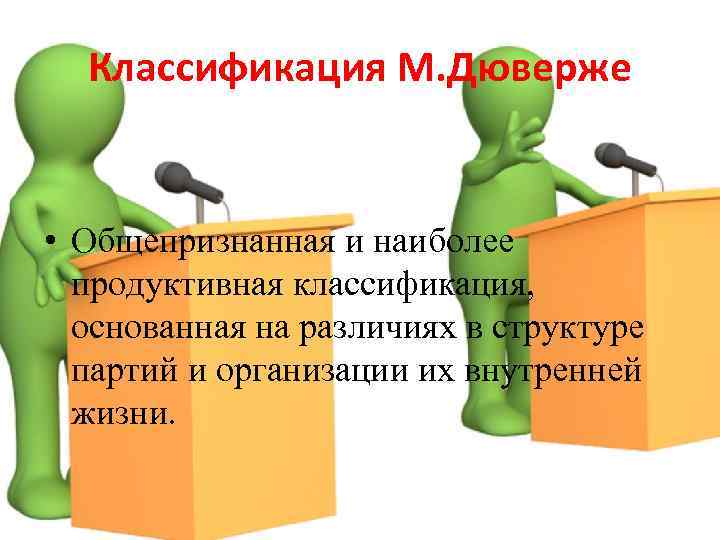 Классификация М.Дюверже

• Общепризнанная и наиболее продуктивная классификация, основанная на различиях в структуре партий и организации их внутренней жизни.